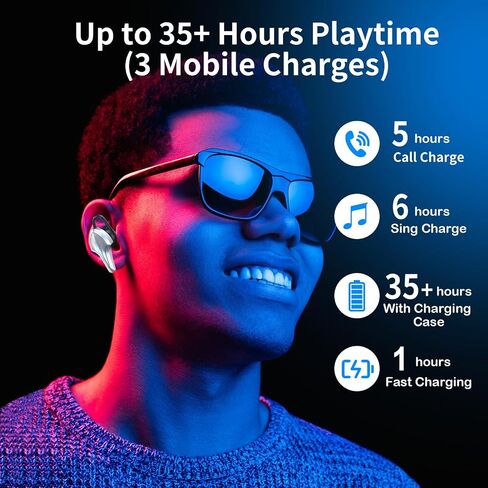 Up to 35+ Hours Playtime
(3 Mobile Charges)

5 hours
Call Charge

6 hours
Sing Charge

35+ hours
With Charging Case

1 hours
Fast Charging